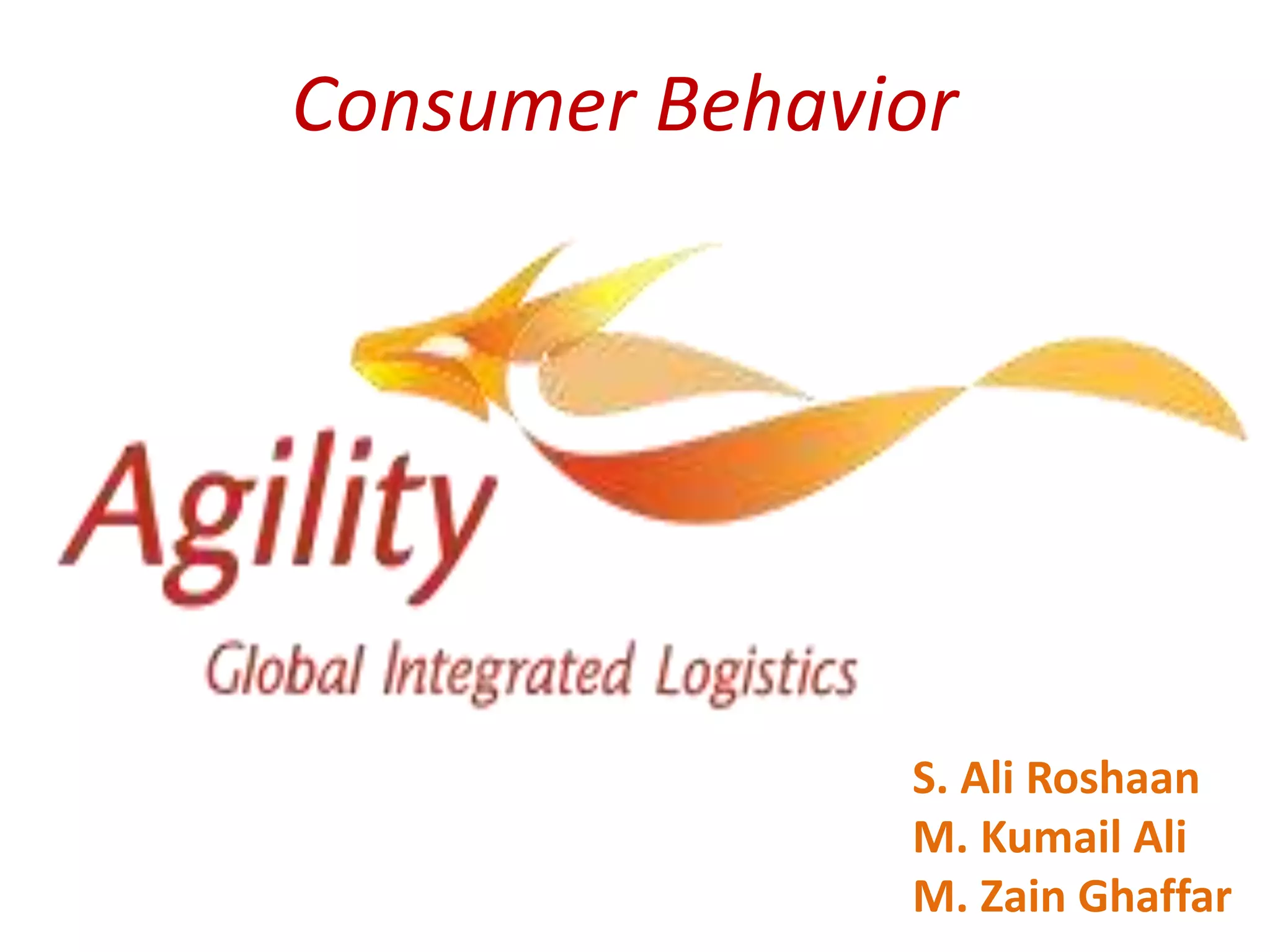 Consumer Behavior

Agility

Global Integrated Logistics

S. Ali Roshaan
M. Kumail Ali
M. Zain Ghaffar